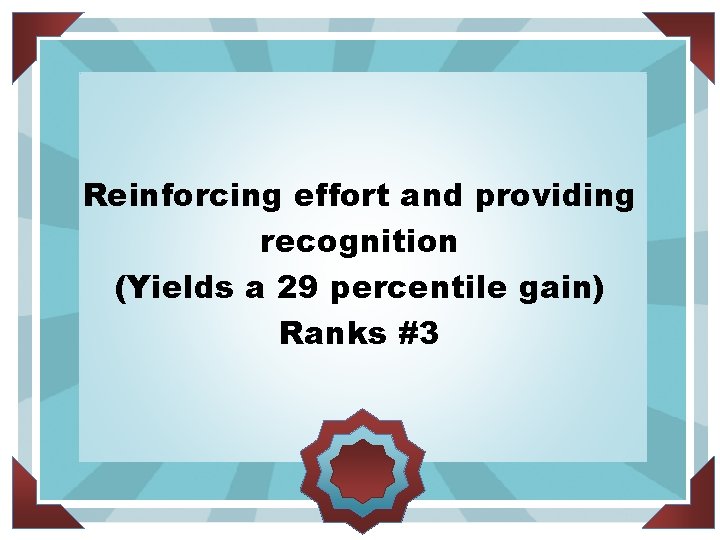 Reinforcing effort and providing recognition
(Yields a 29 percentile gain)
Ranks #3